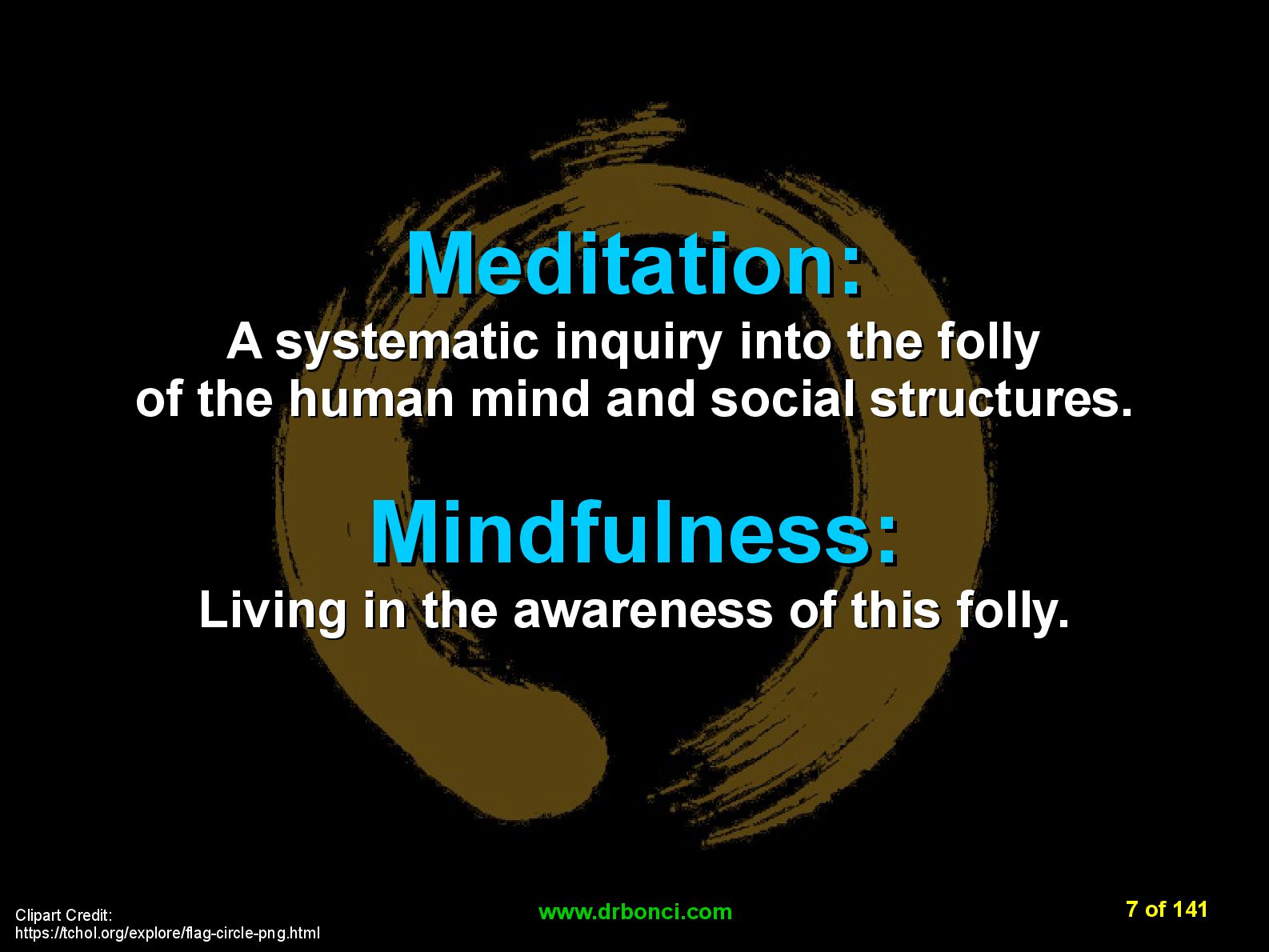 Meditation:
A systematic inquiry into the folly of the human mind and social structures.

Mindfulness:
Living in the awareness of this folly.

Clipart Credit:
https://tchol.org/explore/flag-circle-png.html

www.drbonci.com

7 of 141